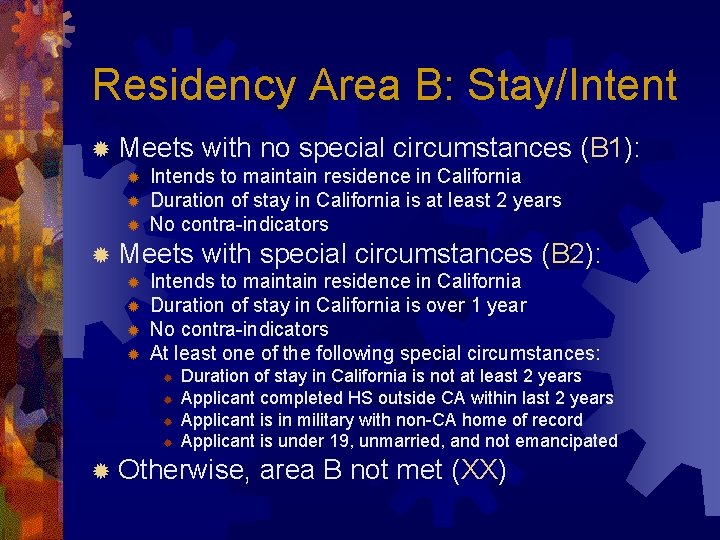 Residency Area B: Stay/Intent

Meets with no special circumstances (B1):
Intends to maintain residence in California
Duration of stay in California is at least 2 years
No contra-indicators

Meets with special circumstances (B2):
Intends to maintain residence in California
Duration of stay in California is over 1 year
No contra-indicators
At least one of the following special circumstances:
Duration of stay in California is not at least 2 years
Applicant completed HS outside CA within last 2 years
Applicant is in military with non-CA home of record
Applicant is under 19, unmarried, and not emancipated

Otherwise, area B not met (XX)